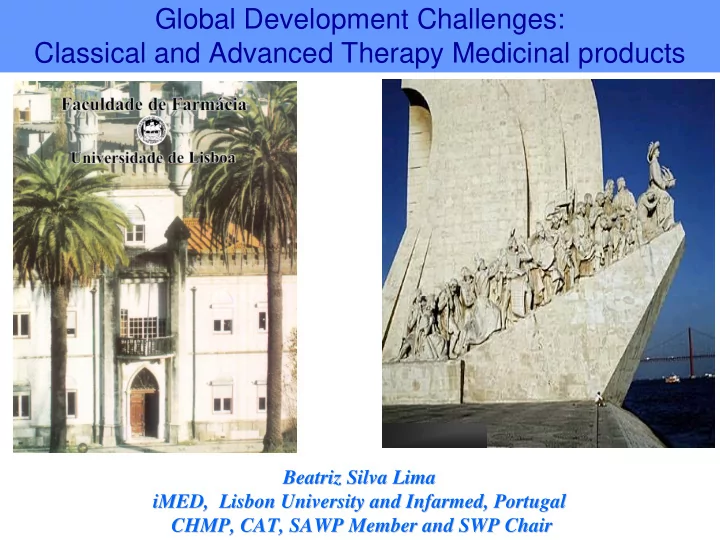 Global Development Challenges:
Classical and Advanced Therapy Medicinal products

Faculdade de Farmácia
Universidade de Lisboa

Beatriz Silva Lima
iMED, Lisbon University and Infarmed, Portugal
CHMP, CAT, SAWP Member and SWP Chair